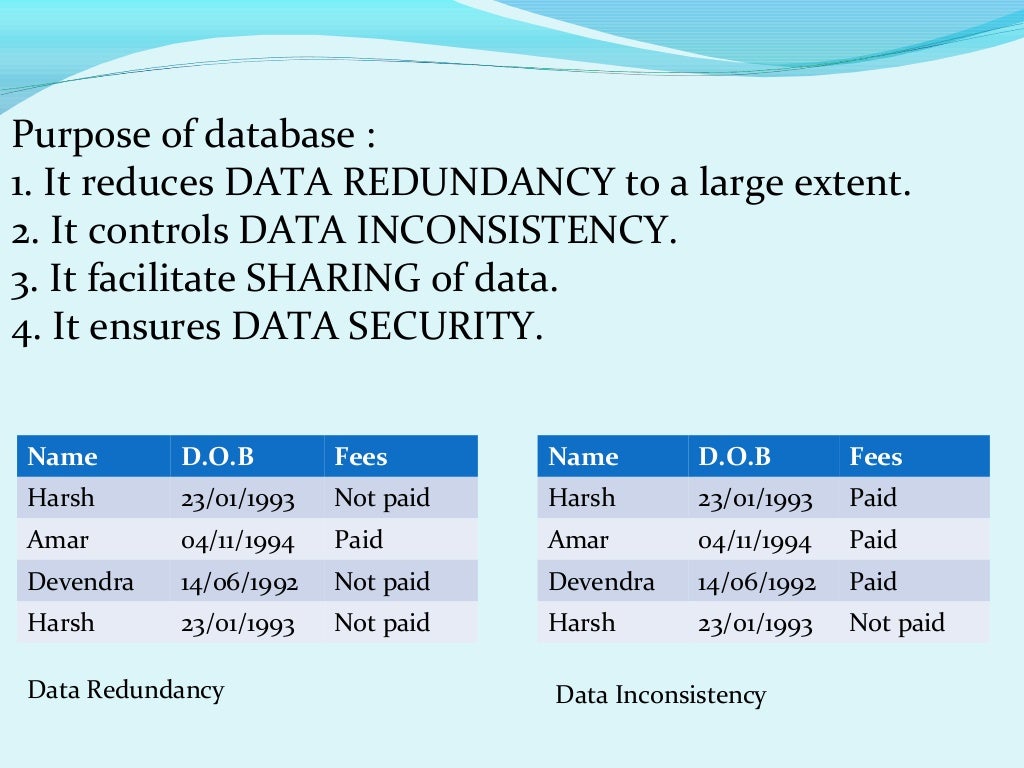 Purpose of database :
1. It reduces DATA REDUNDANCY to a large extent.
2. It controls DATA INCONSISTENCY.
3. It facilitate SHARING of data.
4. It ensures DATA SECURITY.

| Name | D.O.B | Fees |
|---|---|---|
| Harsh | 23/01/1993 | Not paid |
| Amar | 04/11/1994 | Paid |
| Devendra | 14/06/1992 | Not paid |
| Harsh | 23/01/1993 | Not paid |

Data Redundancy

| Name | D.O.B | Fees |
|---|---|---|
| Harsh | 23/01/1993 | Paid |
| Amar | 04/11/1994 | Paid |
| Devendra | 14/06/1992 | Paid |
| Harsh | 23/01/1993 | Not paid |

Data Inconsistency